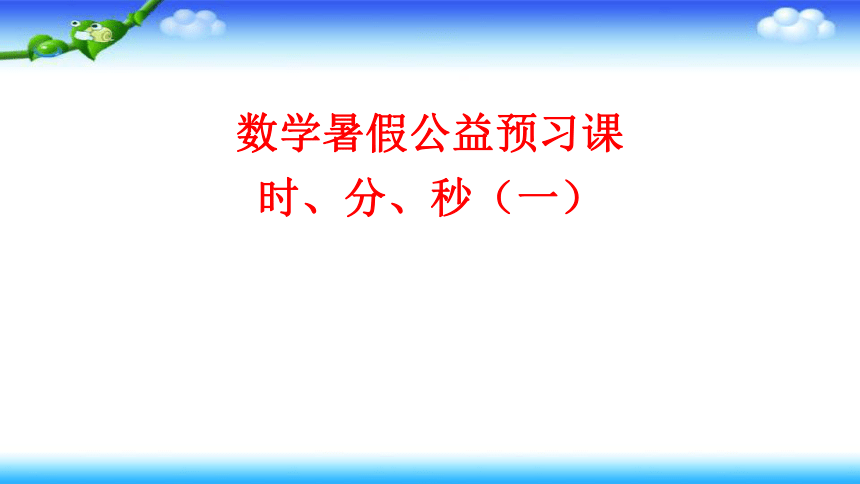 数学暑假公益预习课

时、分、秒（一）